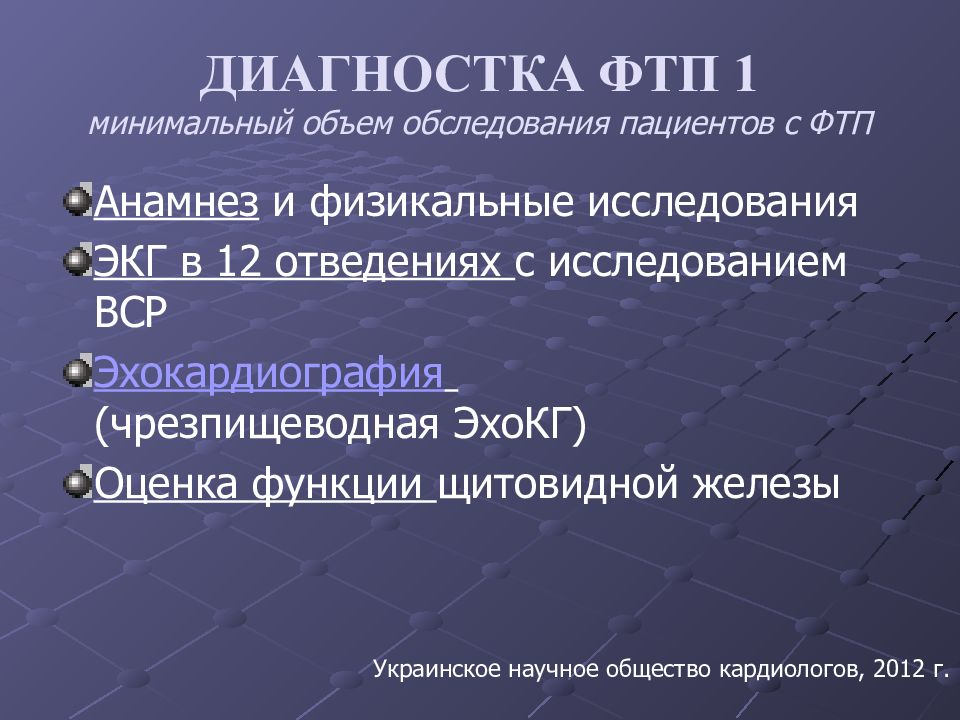 ДИАГНОСТКА ФТП 1
минимальный объем обследования пациентов с ФТП

Анамнез и физикальные исследования

ЭКГ в 12 отведениях с исследованием ВСР

Эхокардиография (чрезпищеводная ЭхоКГ)

Оценка функции щитовидной железы

Украинское научное общество кардиологов, 2012 г.